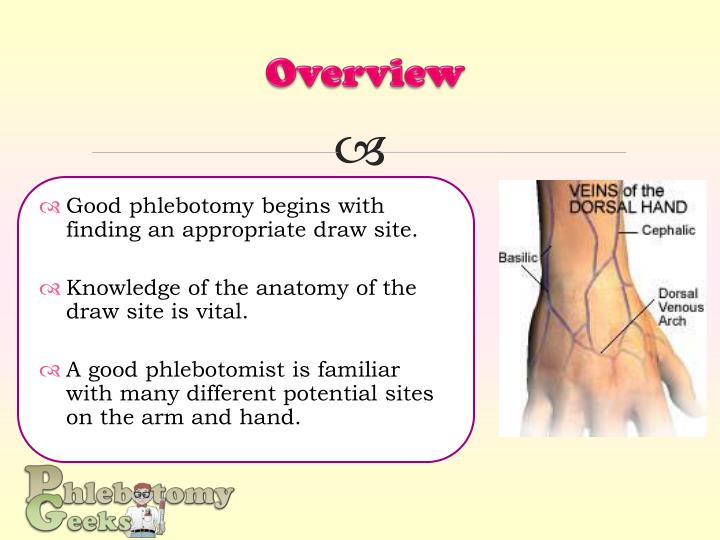 Overview

Good phlebotomy begins with finding an appropriate draw site.

Knowledge of the anatomy of the draw site is vital.

A good phlebotomist is familiar with many different potential sites on the arm and hand.

VEINS of the DORSAL HAND
Cephalic
Basilic
Dorsal Venous Arch

Phlebotomy Geeks